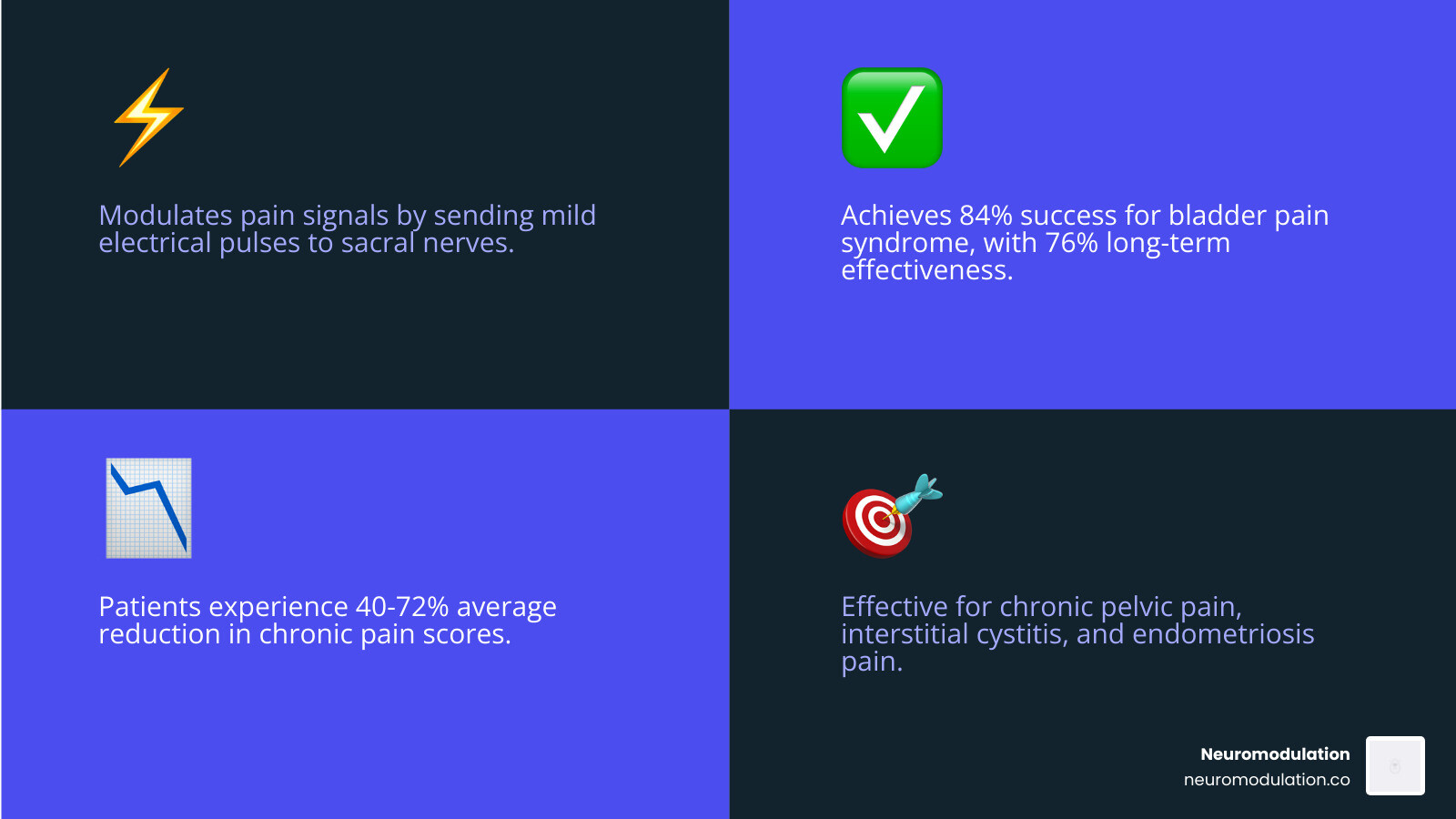 Modulates pain signals by sending mild electrical pulses to sacral nerves.

Achieves 84% success for bladder pain syndrome, with 76% long-term effectiveness.

Patients experience 40-72% average reduction in chronic pain scores.

Effective for chronic pelvic pain, interstitial cystitis, and endometriosis pain.

Neuromodulation
neuromodulation.co